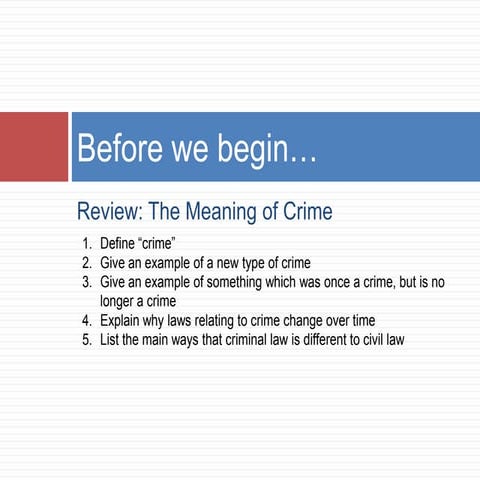 Before we begin…

Review: The Meaning of Crime

1. Define “crime”
2. Give an example of a new type of crime
3. Give an example of something which was once a crime, but is no longer a crime
4. Explain why laws relating to crime change over time
5. List the main ways that criminal law is different to civil law